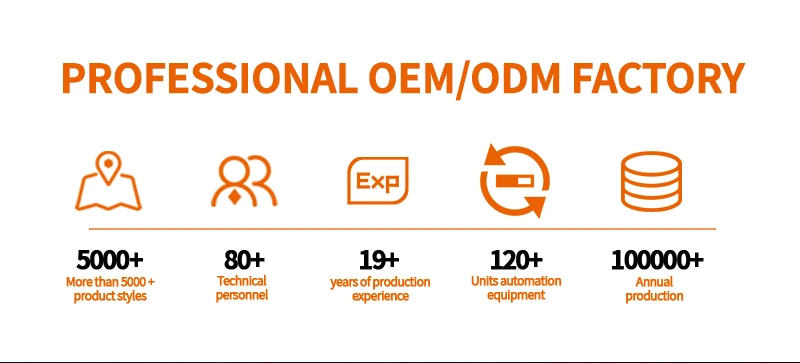 PROFESSIONAL OEM/ODM FACTORY

Exp

5000+
More than 5000 + product styles

80+
Technical personnel

19+
years of production experience

120+
Units automation equipment

100000+
Annual production